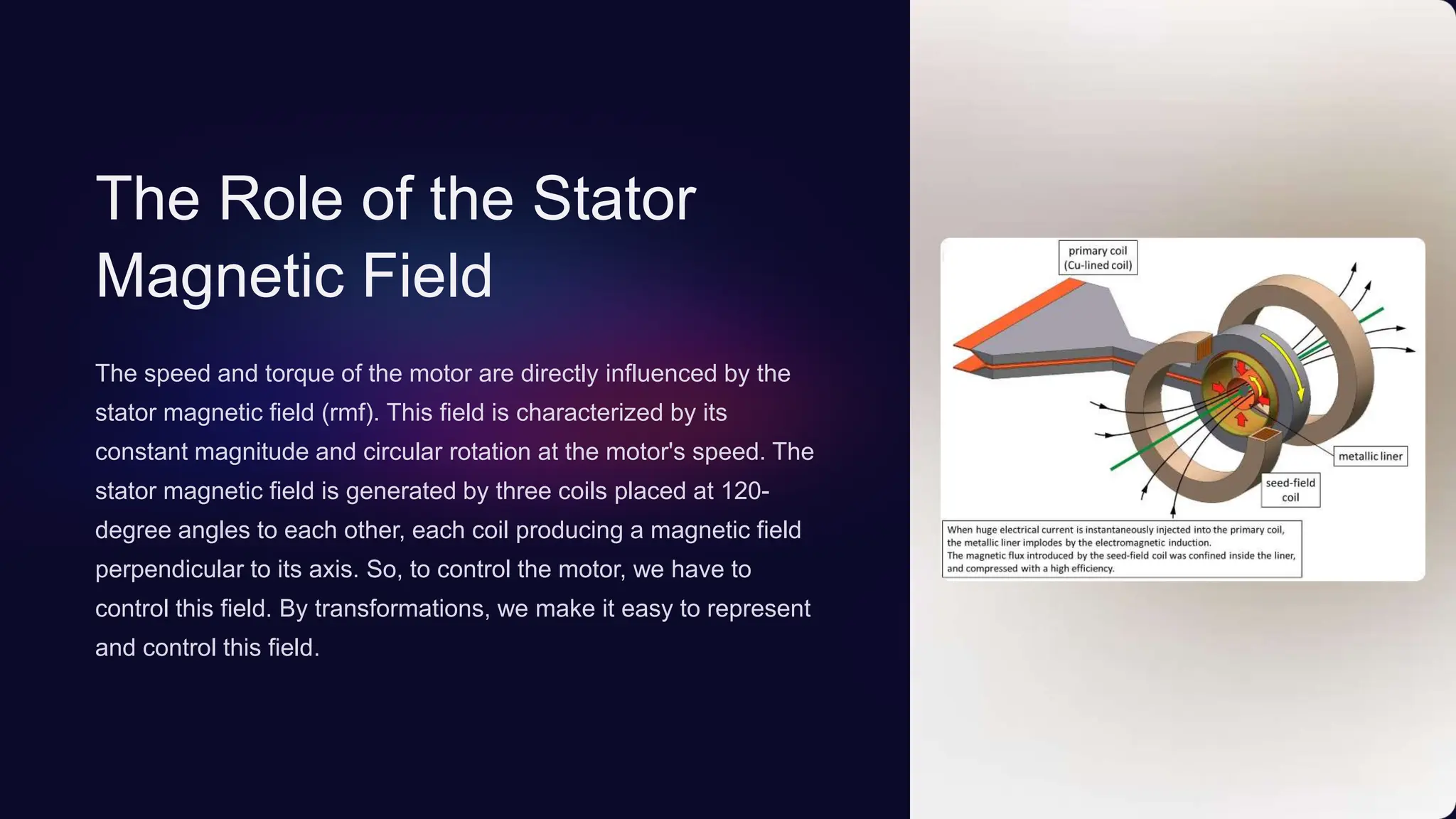 The Role of the Stator Magnetic Field

The speed and torque of the motor are directly influenced by the stator magnetic field (rmf). This field is characterized by its constant magnitude and circular rotation at the motor's speed. The stator magnetic field is generated by three coils placed at 120-degree angles to each other, each coil producing a magnetic field perpendicular to its axis. So, to control the motor, we have to control this field. By transformations, we make it easy to represent and control this field.

primary coil (Cu-lined coil)

metallic liner

seed-field coil

When huge electrical current is instantaneously injected into the primary coil, the metallic liner implodes by the electromagnetic induction.
The magnetic flux introduced by the seed-field coil was confined inside the liner, and compressed with a high efficiency.